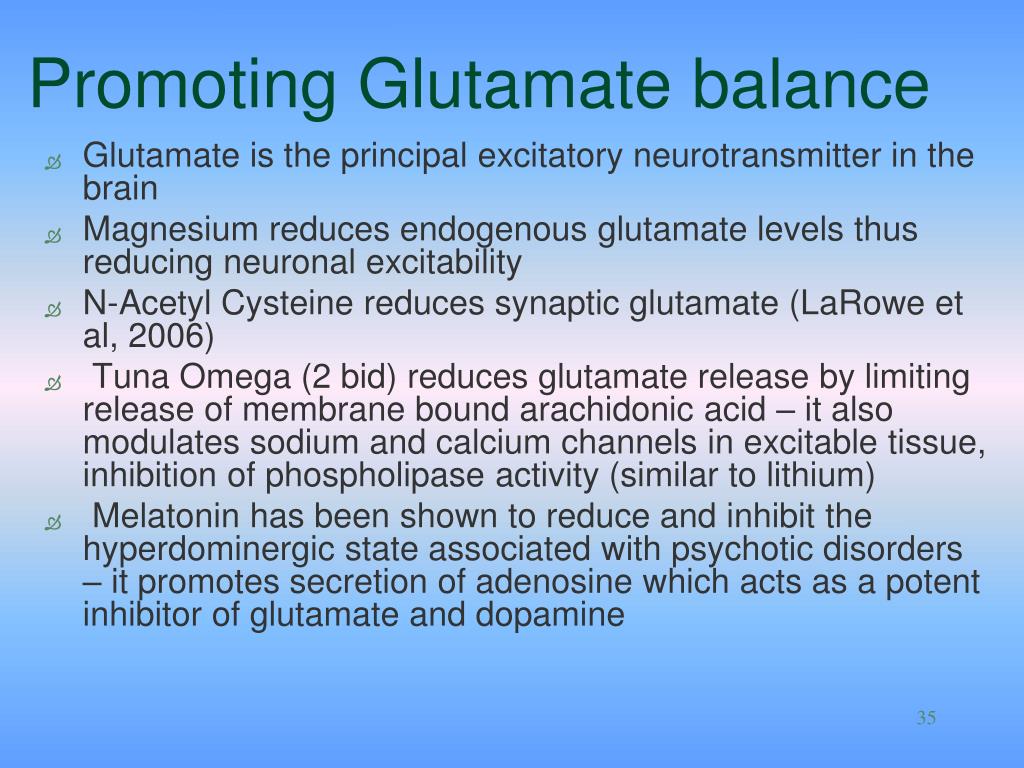 Promoting Glutamate balance

Glutamate is the principal excitatory neurotransmitter in the brain

Magnesium reduces endogenous glutamate levels thus reducing neuronal excitability

N-Acetyl Cysteine reduces synaptic glutamate (LaRowe et al, 2006)

Tuna Omega (2 bid) reduces glutamate release by limiting release of membrane bound arachidonic acid – it also modulates sodium and calcium channels in excitable tissue, inhibition of phospholipase activity (similar to lithium)

Melatonin has been shown to reduce and inhibit the hyperdominergic state associated with psychotic disorders – it promotes secretion of adenosine which acts as a potent inhibitor of glutamate and dopamine

35